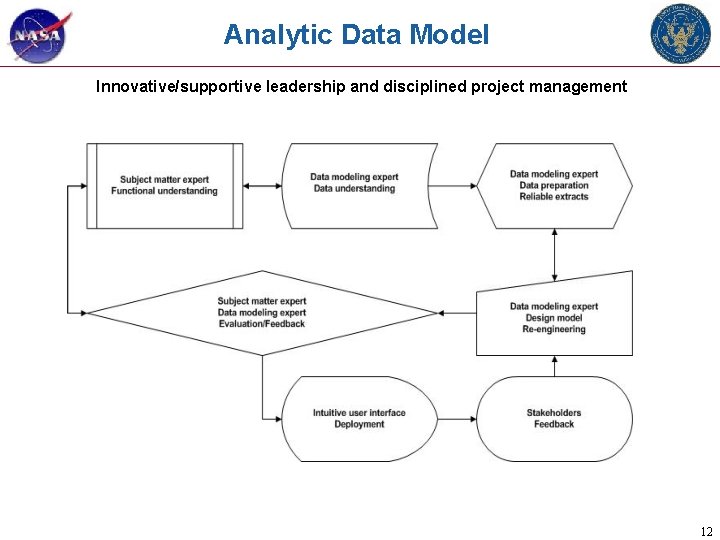 NASA

Analytic Data Model

Innovative/supportive leadership and disciplined project management

Subject matter expert
Functional understanding

Data modeling expert
Data understanding

Data modeling expert
Data preparation
Reliable extracts

Subject matter expert
Data modeling expert
Evaluation/Feedback

Data modeling expert
Design model
Re-engineering

Intuitive user interface
Deployment

Stakeholders
Feedback

12